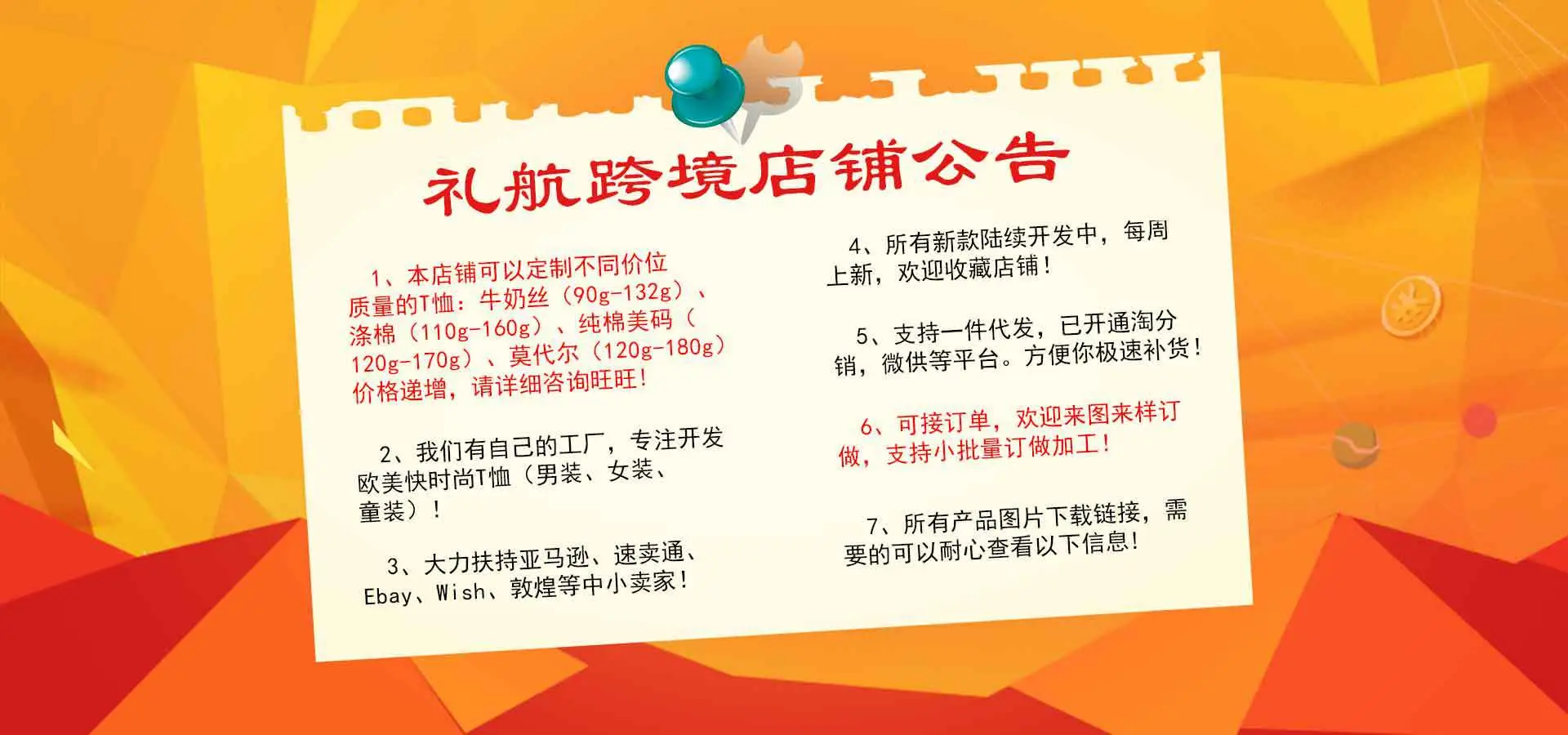 礼航跨境店铺公告

1、本店铺可以定制不同价位质量的T恤：牛奶丝（90g-132g）、涤棉（110g-160g）、纯棉美码（120g-170g）、莫代尔（120g-180g）价格递增，请详细咨询旺旺！

2、我们有自己的工厂，专注开发欧美快时尚T恤（男装、女装、童装）！

3、大力扶持亚马逊、速卖通、Ebay、Wish、敦煌等中小卖家！

4、所有新款陆续开发中，每周上新，欢迎收藏店铺！

5、支持一件代发，已开通淘分销，微供等平台。方便你极速补货！

6、可接订单，欢迎来图来样订做，支持小批量订做加工！

7、所有产品图片下载链接，需要的可以耐心查看以下信息！